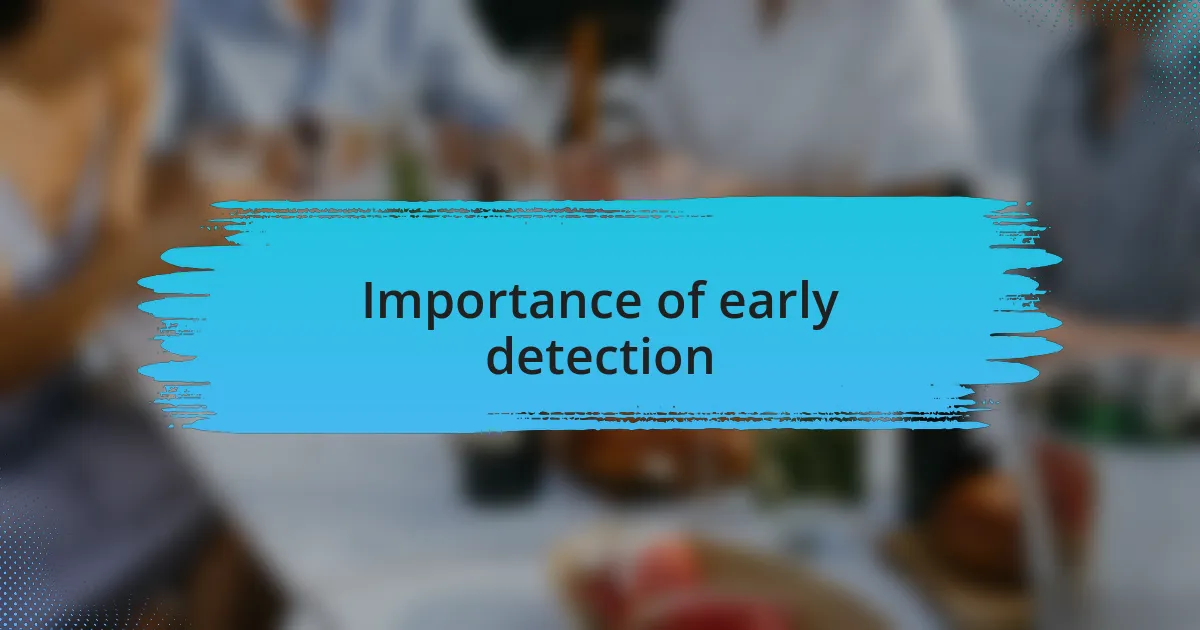 Importance of early detection